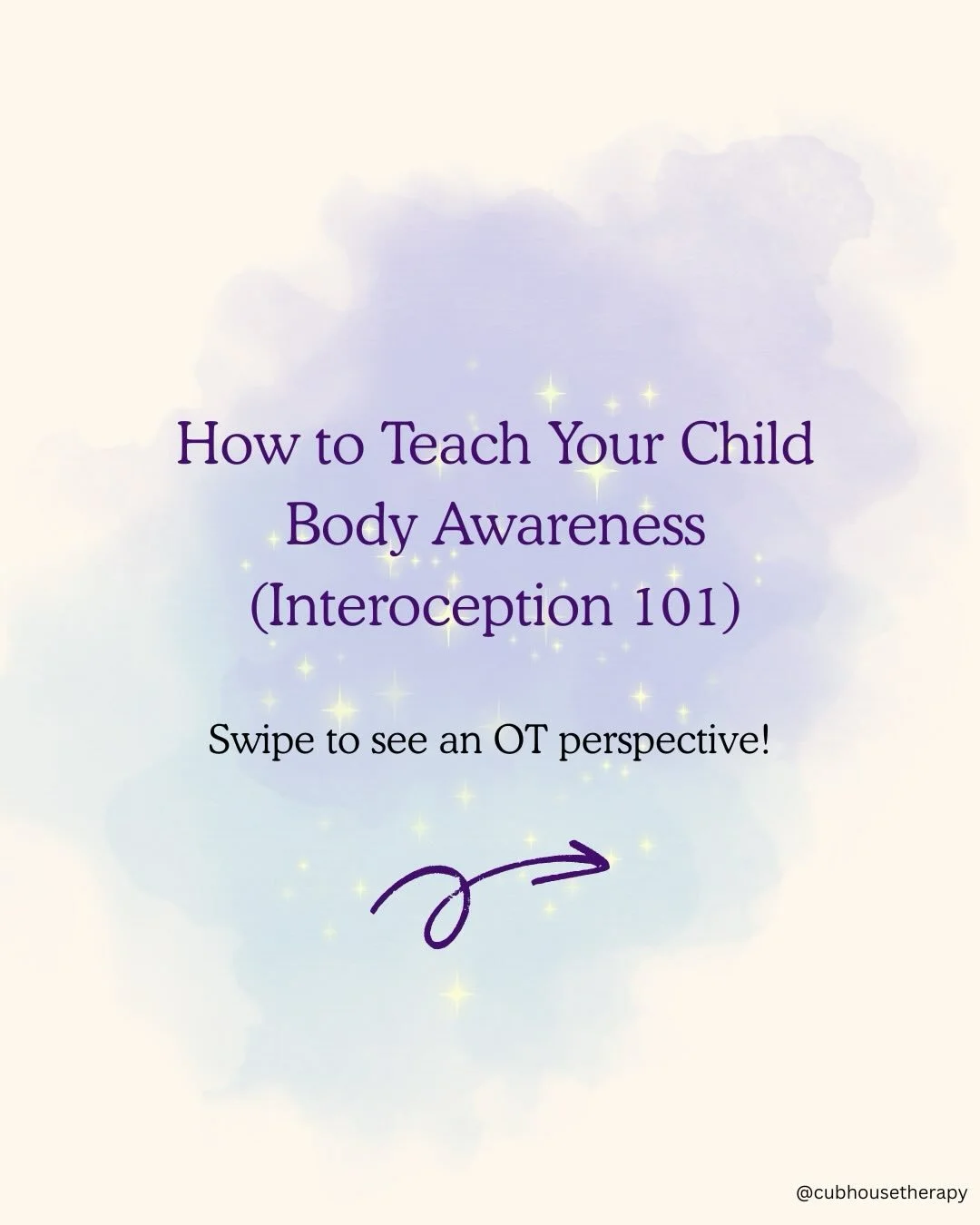 How to Teach Your Child Body Awareness (Interoception 101)

Swipe to see an OT perspective!

@cubhousetherapy